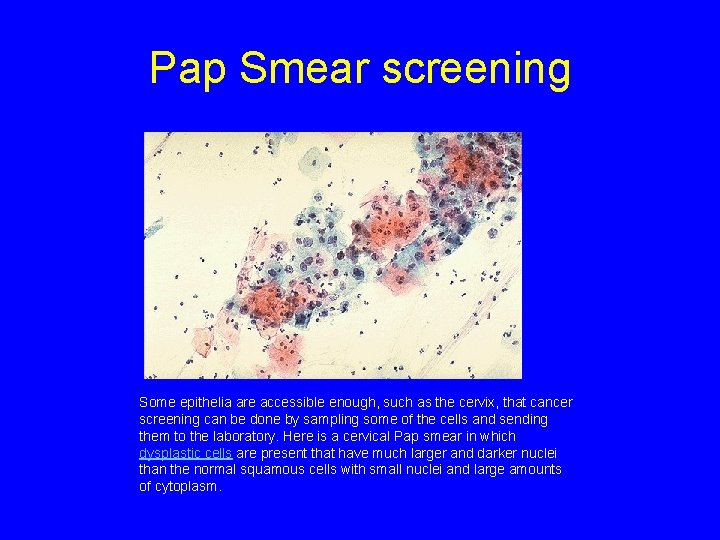 Pap Smear screening

Some epithelia are accessible enough, such as the cervix, that cancer screening can be done by sampling some of the cells and sending them to the laboratory. Here is a cervical Pap smear in which dysplastic cells are present that have much larger and darker nuclei than the normal squamous cells with small nuclei and large amounts of cytoplasm.